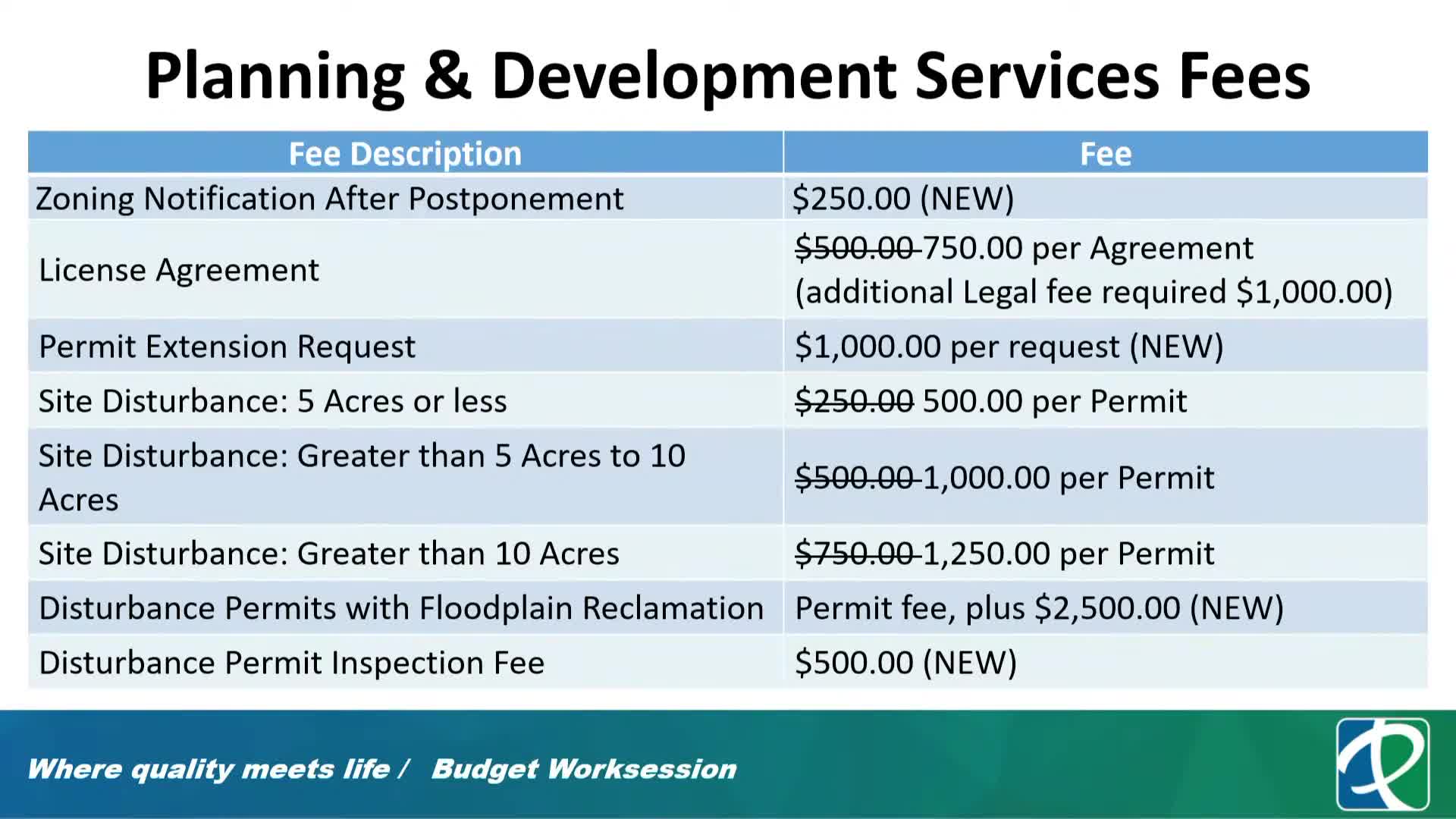 Planning & Development Services Fees

| Fee Description | Fee |
|---|---|
| Zoning Notification After Postponement | \$250.00 (NEW) |
| License Agreement | ~~\$500.00~~ 750.00 per Agreement (additional Legal fee required \$1,000.00) |
| Permit Extension Request | \$1,000.00 per request (NEW) |
| Site Disturbance: 5 Acres or less | ~~\$250.00~~ 500.00 per Permit |
| Site Disturbance: Greater than 5 Acres to 10 Acres | ~~\$500.00~~ 1,000.00 per Permit |
| Site Disturbance: Greater than 10 Acres | ~~\$750.00~~ 1,250.00 per Permit |
| Disturbance Permits with Floodplain Reclamation | Permit fee, plus \$2,500.00 (NEW) |
| Disturbance Permit Inspection Fee | \$500.00 (NEW) |

Where quality meets life / Budget Worksession